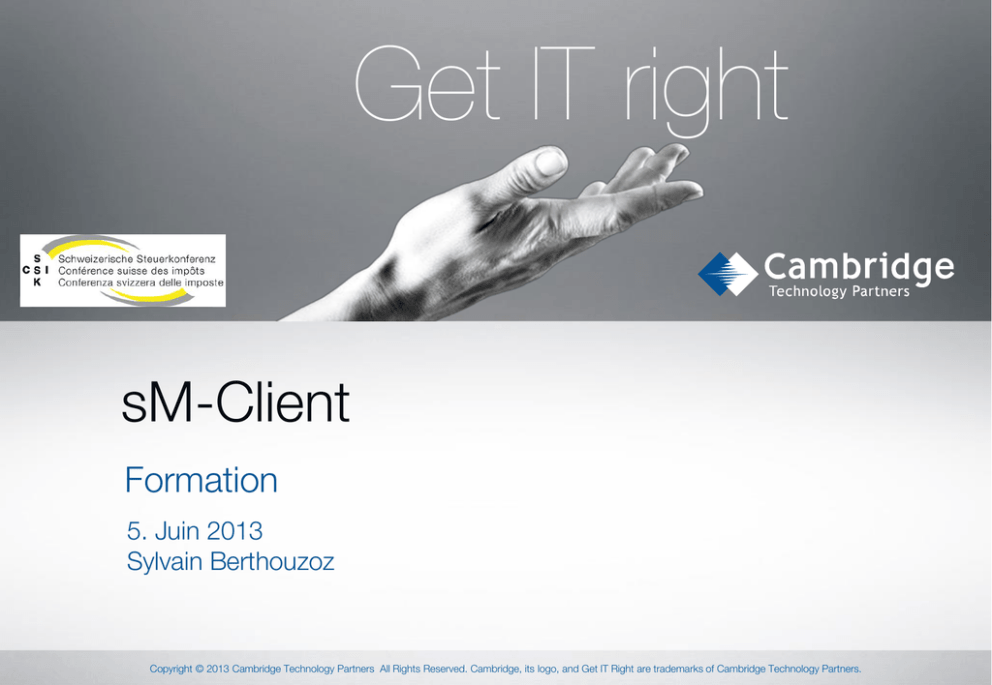 Get IT right

S
C S I
K
Schweizerische Steuerkonferenz
Conférence suisse des impôts
Conferenza svizzera delle imposte

Cambridge
Technology Partners

sM-Client

Formation

5. Juin 2013
Sylvain Berthouzoz

Copyright © 2013 Cambridge Technology Partners All Rights Reserved. Cambridge, its logo, and Get IT Right are trademarks of Cambridge Technology Partners.